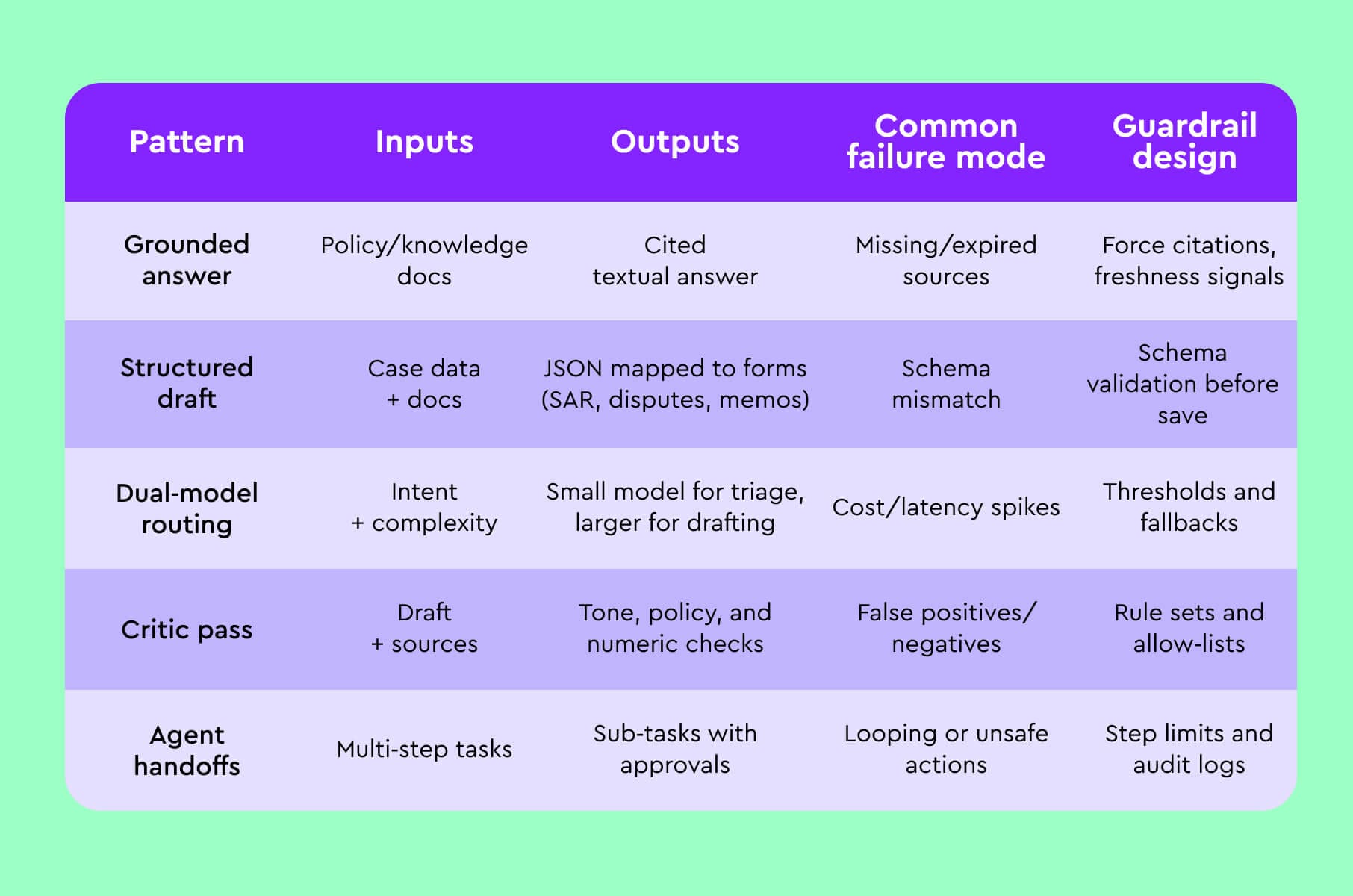 | Pattern | Inputs | Outputs | Common failure mode | Guardrail design |
|---|---|---|---|---|
| Grounded answer | Policy/knowledge docs | Cited textual answer | Missing/expired sources | Force citations, freshness signals |
| Structured draft | Case data + docs | JSON mapped to forms (SAR, disputes, memos) | Schema mismatch | Schema validation before save |
| Dual-model routing | Intent + complexity | Small model for triage, larger for drafting | Cost/latency spikes | Thresholds and fallbacks |
| Critic pass | Draft + sources | Tone, policy, and numeric checks | False positives/ negatives | Rule sets and allow-lists |
| Agent handoffs | Multi-step tasks | Sub-tasks with approvals | Looping or unsafe actions | Step limits and audit logs |